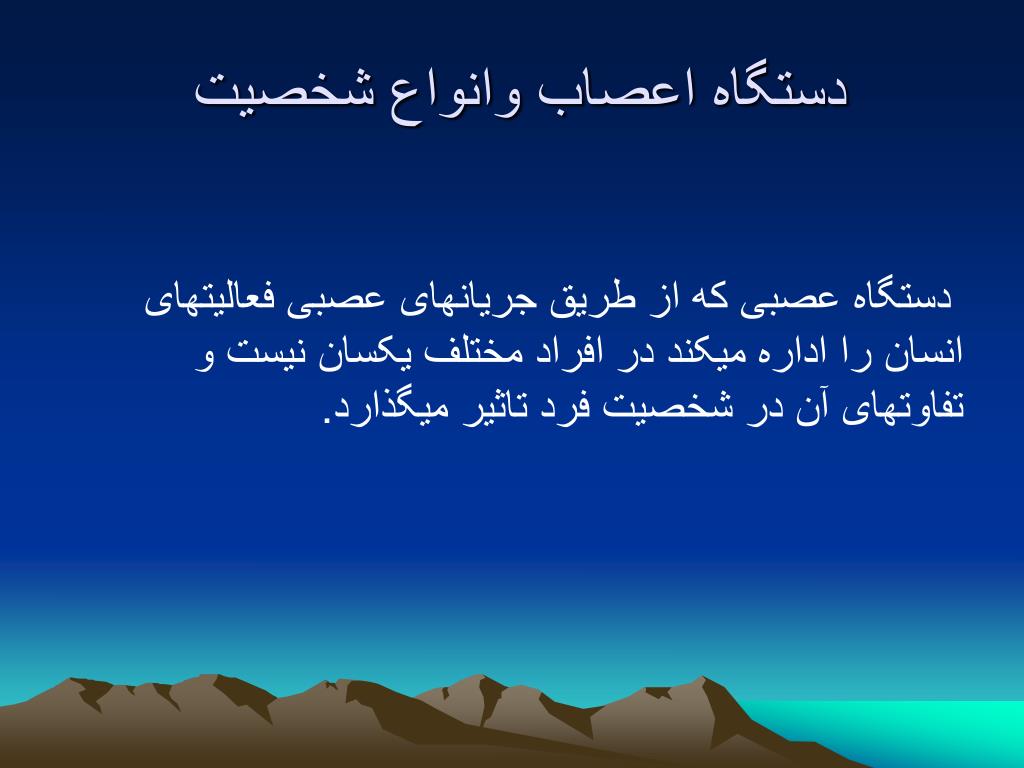 دستگاه اعصاب وانواع شخصیت

دستگاه عصبی که از طریق جریانهای عصبی فعالیتهای انسان را اداره میکند در افراد مختلف یکسان نیست و تفاوتهای آن در شخصیت فرد تاثیر میگذارد.